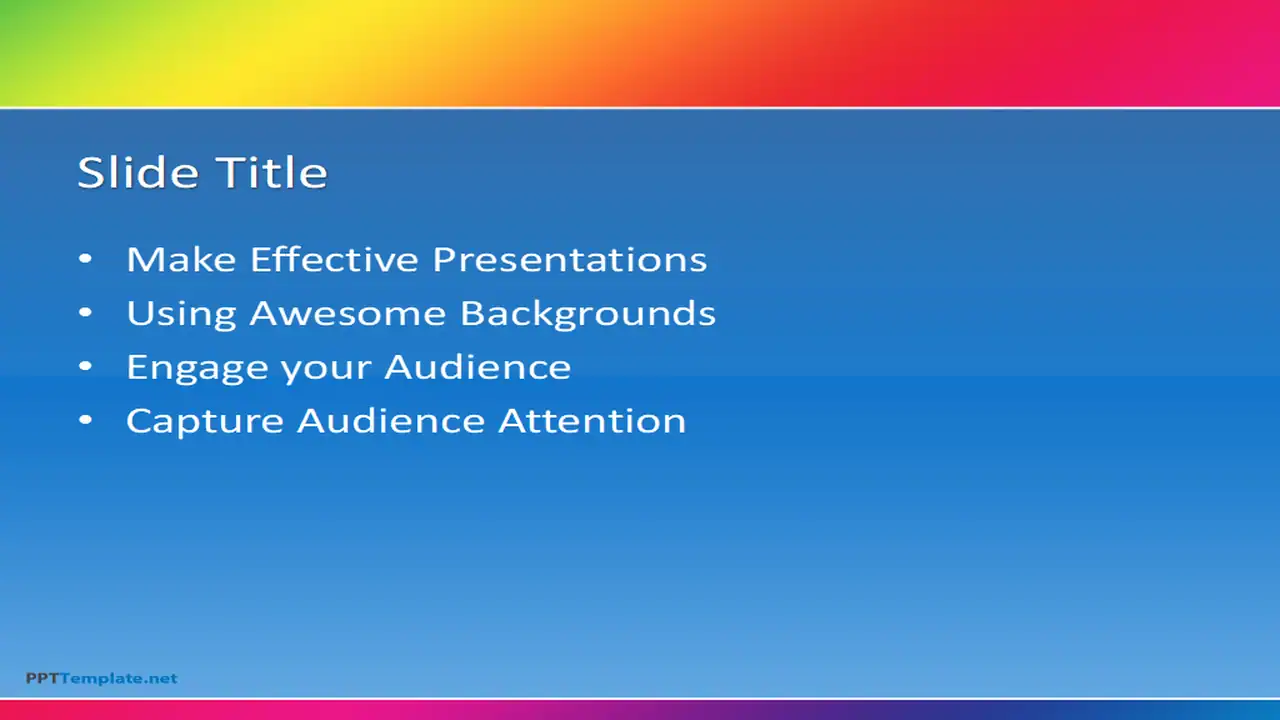 Slide Title

• Make Effective Presentations
• Using Awesome Backgrounds
• Engage your Audience
• Capture Audience Attention

PPTTemplate.net